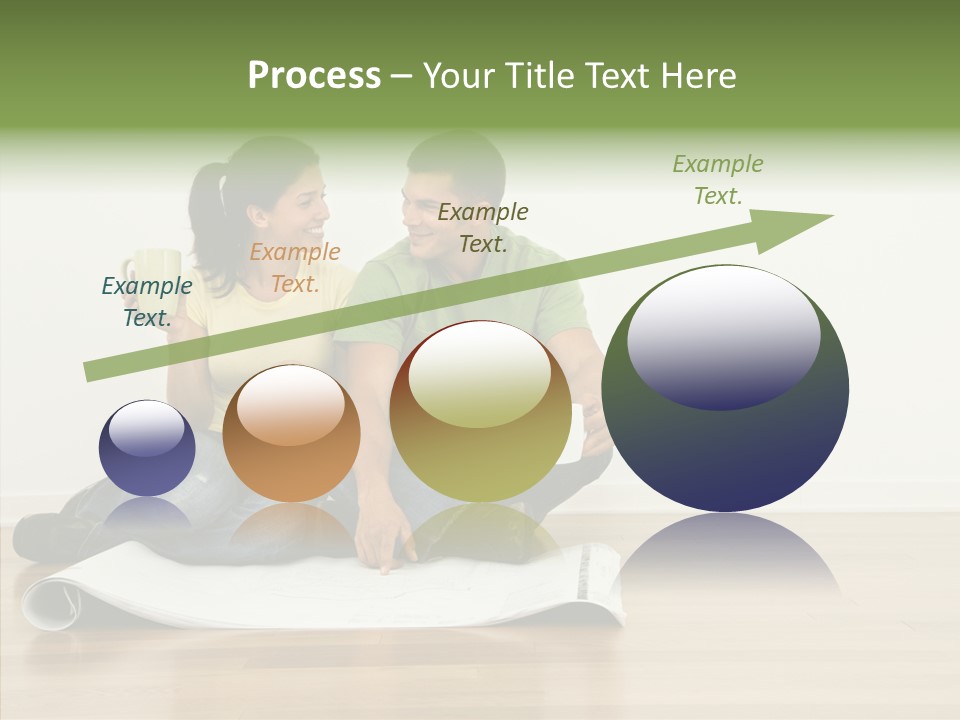 Process – Your Title Text Here

Example Text.

Example Text.

Example Text.

Example Text.